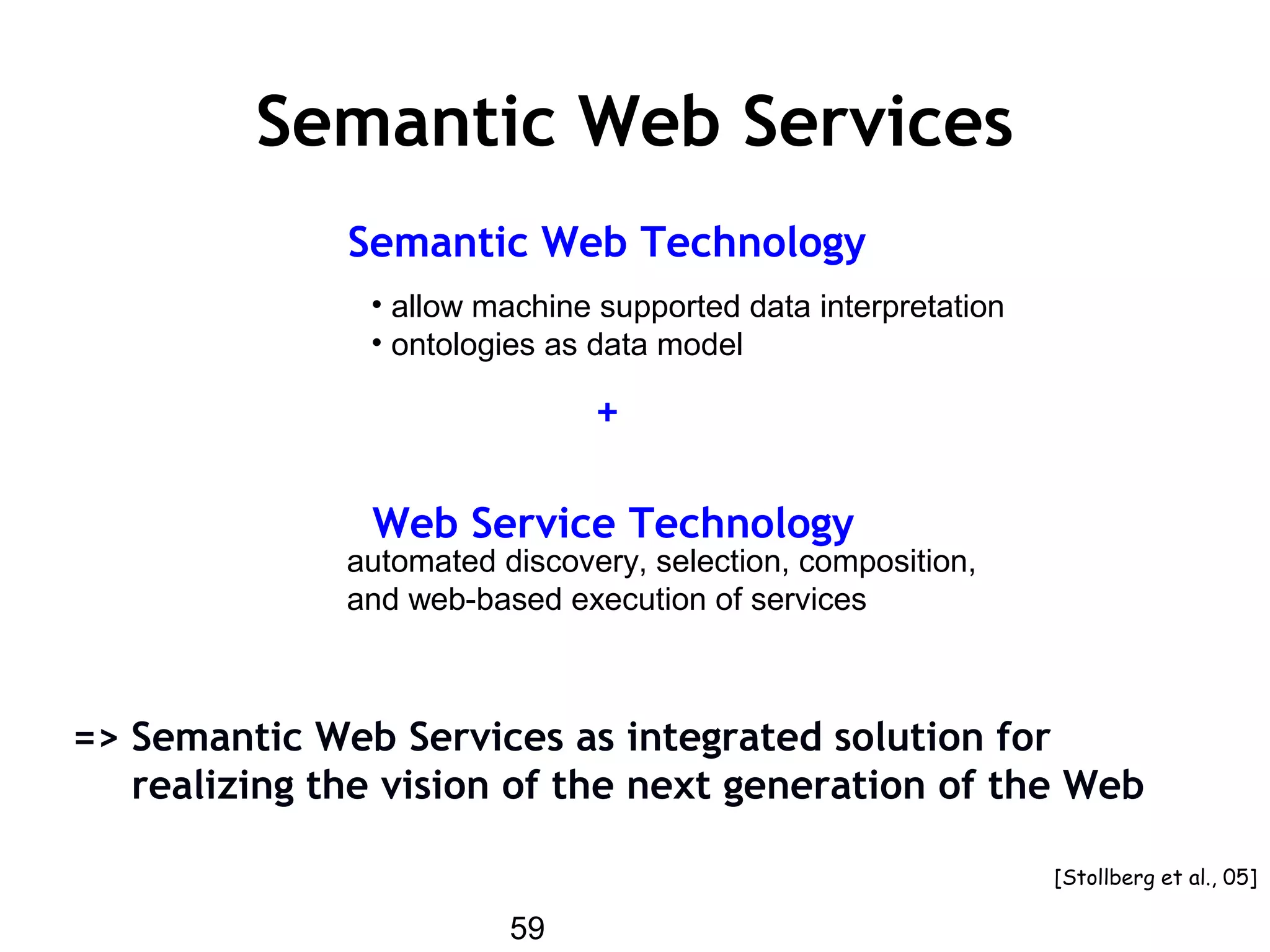 Semantic Web Services

Semantic Web Technology

• allow machine supported data interpretation
• ontologies as data model

+

Web Service Technology
automated discovery, selection, composition, and web-based execution of services

=> Semantic Web Services as integrated solution for realizing the vision of the next generation of the Web

[Stollberg et al., 05]

59